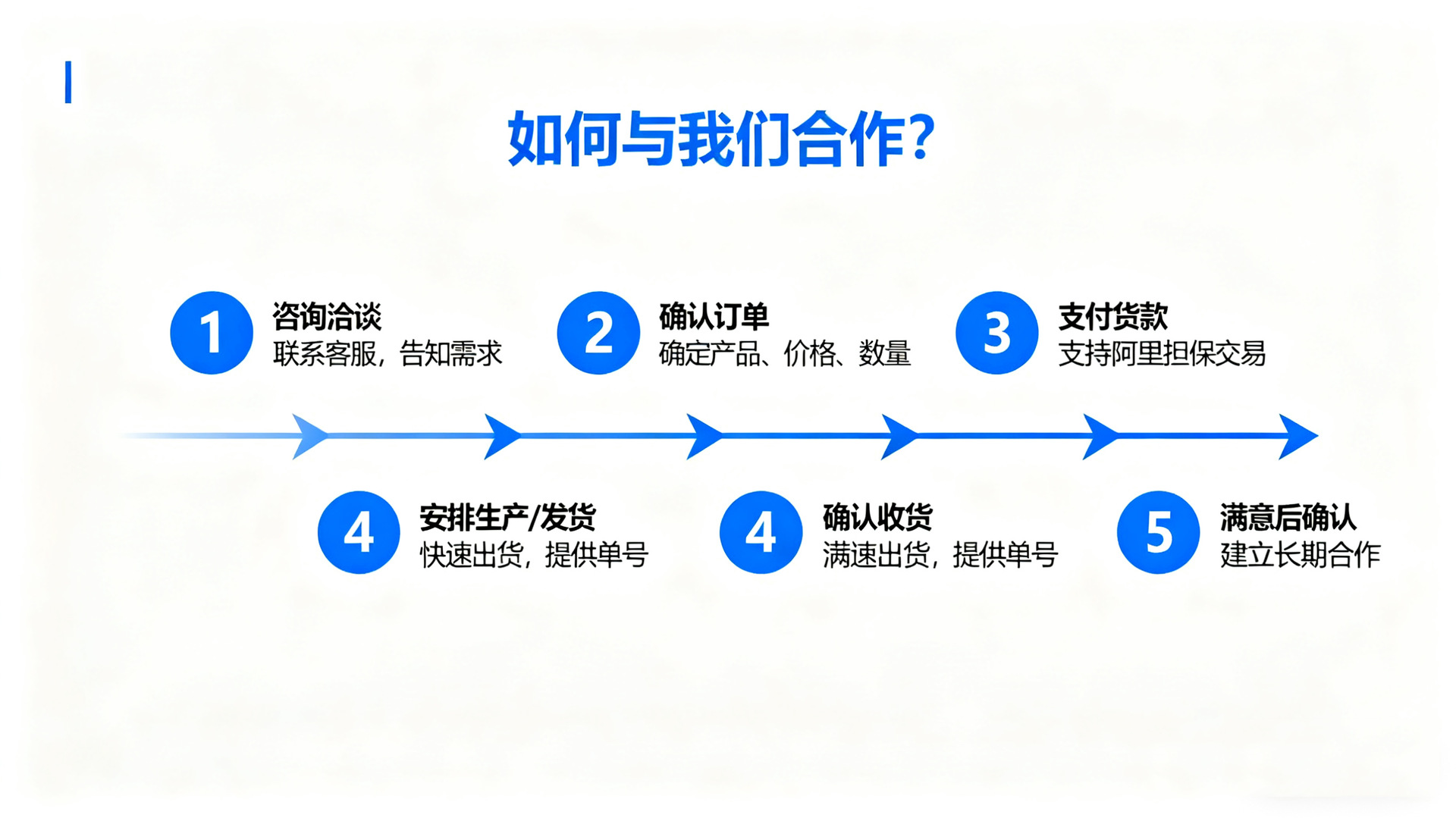 如何与我们合作?

1 咨询洽谈
联系客服，告知需求

2 确认订单
确定产品、价格、数量

3 支付货款
支持阿里担保交易

4 安排生产/发货
快速出货，提供单号

4 确认收货
满速出货，提供单号

5 满意后确认
建立长期合作